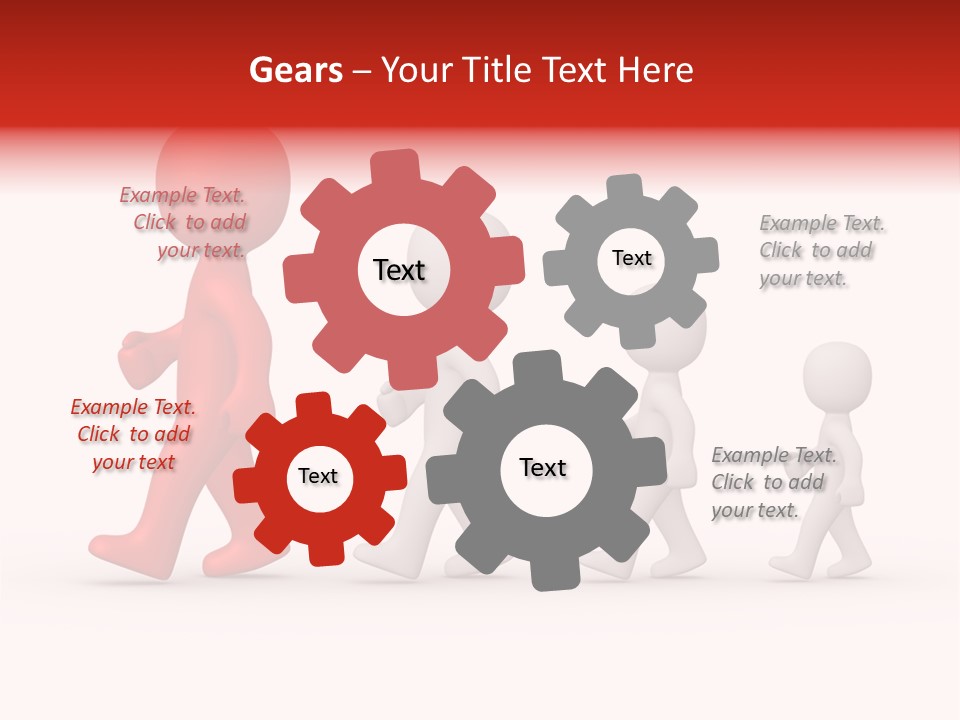 Gears – Your Title Text Here

Example Text. Click to add your text.

Text

Text

Example Text. Click to add your text.

Example Text. Click to add your text

Text

Text

Example Text. Click to add your text.